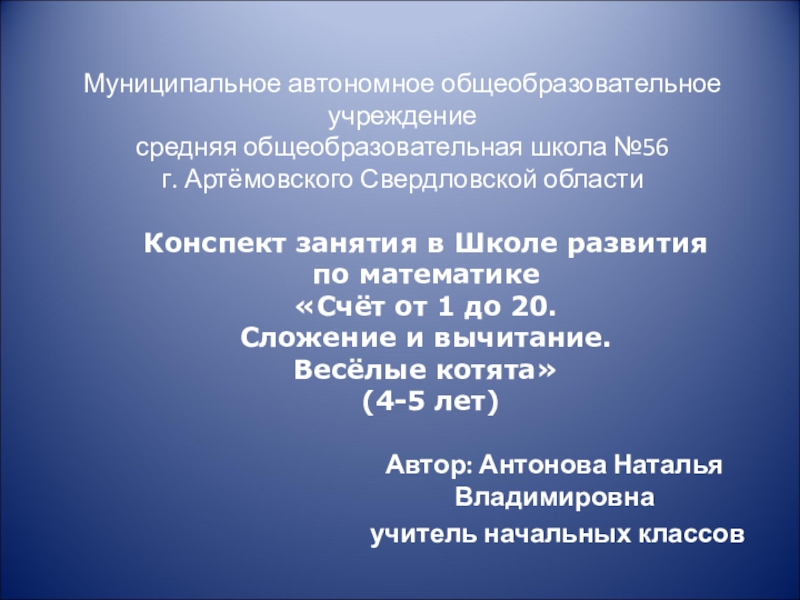 Муниципальное автономное общеобразовательное учреждение
средняя общеобразовательная школа №56
г. Артёмовского Свердловской области

Конспект занятия в Школе развития по математике
«Счёт от 1 до 20.
Сложение и вычитание.
Весёлые котята»
(4-5 лет)

Автор: Антонова Наталья Владимировна
учитель начальных классов